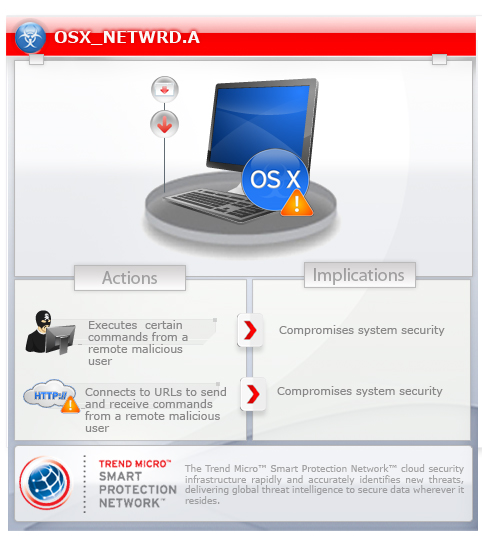 OSX_NETWRD.A

OS X

Actions

Implications

Executes certain commands from a remote malicious user

Compromises system security

HTTP://

Connects to URLs to send and receive commands from a remote malicious user

Compromises system security

TREND MICRO™
SMART PROTECTION NETWORK™

The Trend Micro™ Smart Protection Network™ cloud security infrastructure rapidly and accurately identifies new threats, delivering global threat intelligence to secure data wherever it resides.